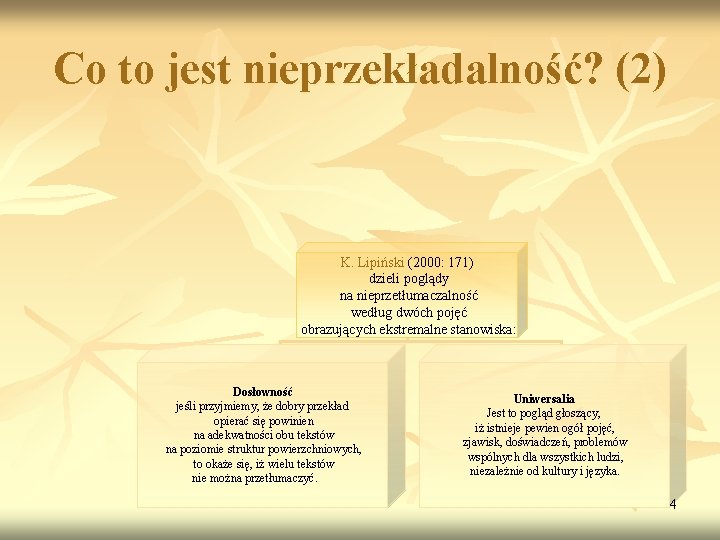 Co to jest nieprzekładalność? (2)

K. Lipiński (2000: 171) dzieli poglądy na nieprzetłumaczalność według dwóch pojęć obrazujących ekstremalne stanowiska:

Dosłowność
jeśli przyjmiemy, że dobry przekład opierać się powinien na adekwatności obu tekstów na poziomie struktur powierzchniowych, to okaże się, iż wielu tekstów nie można przetłumaczyć.

Uniwersalia
Jest to pogląd głoszący, iż istnieje pewien ogół pojęć, zjawisk, doświadczeń, problemów wspólnych dla wszystkich ludzi, niezależnie od kultury i języka.

4